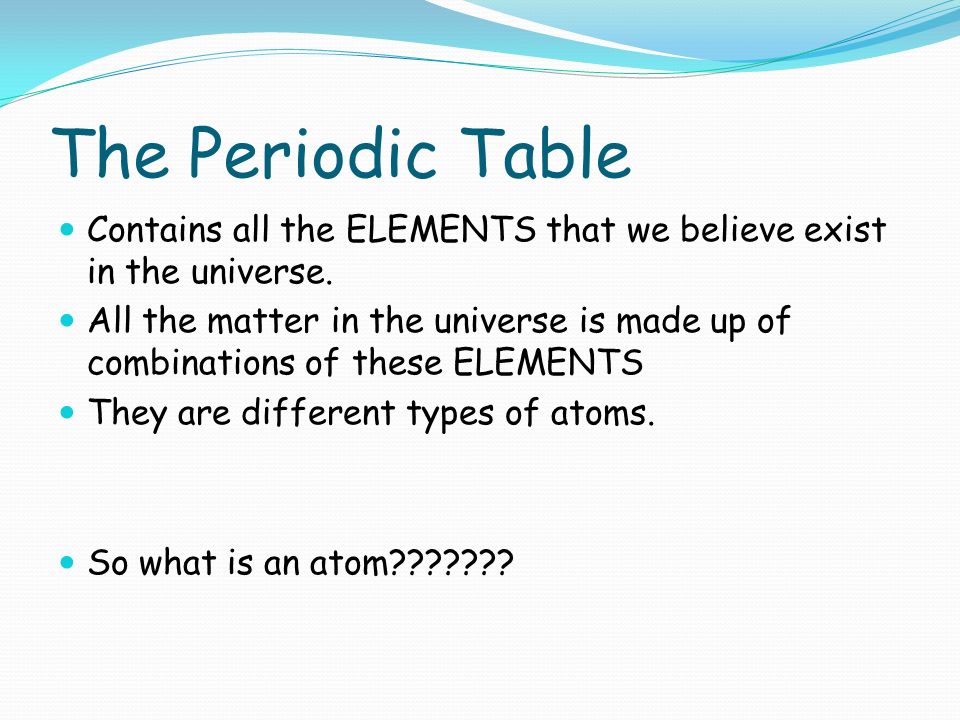 The Periodic Table

- Contains all the ELEMENTS that we believe exist in the universe.
- All the matter in the universe is made up of combinations of these ELEMENTS
- They are different types of atoms.

- So what is an atom???????